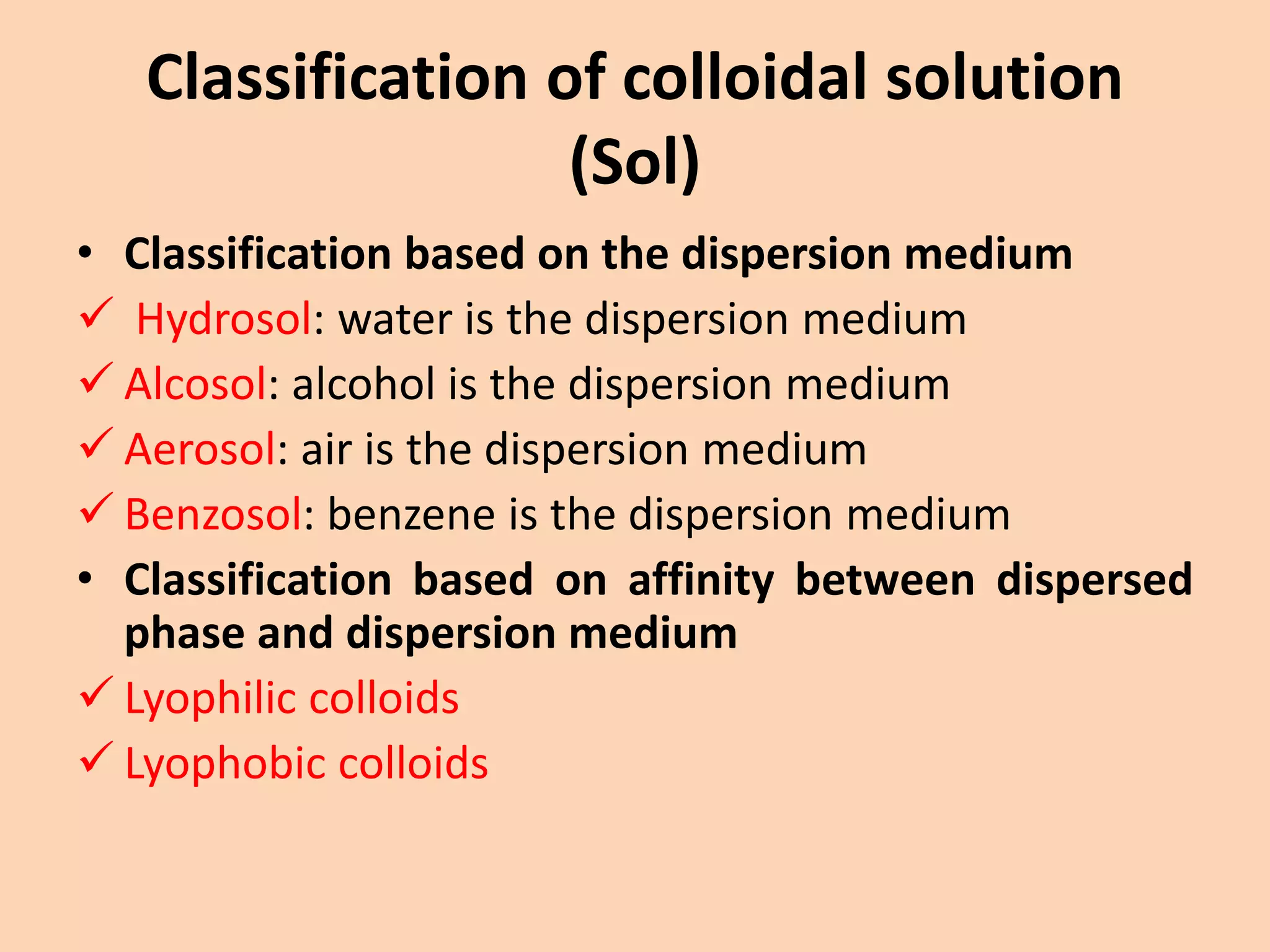 Classification of colloidal solution (Sol)

• Classification based on the dispersion medium
✓ Hydrosol: water is the dispersion medium
✓ Alcosol: alcohol is the dispersion medium
✓ Aerosol: air is the dispersion medium
✓ Benzosol: benzene is the dispersion medium
• Classification based on affinity between dispersed phase and dispersion medium
✓ Lyophilic colloids
✓ Lyophobic colloids